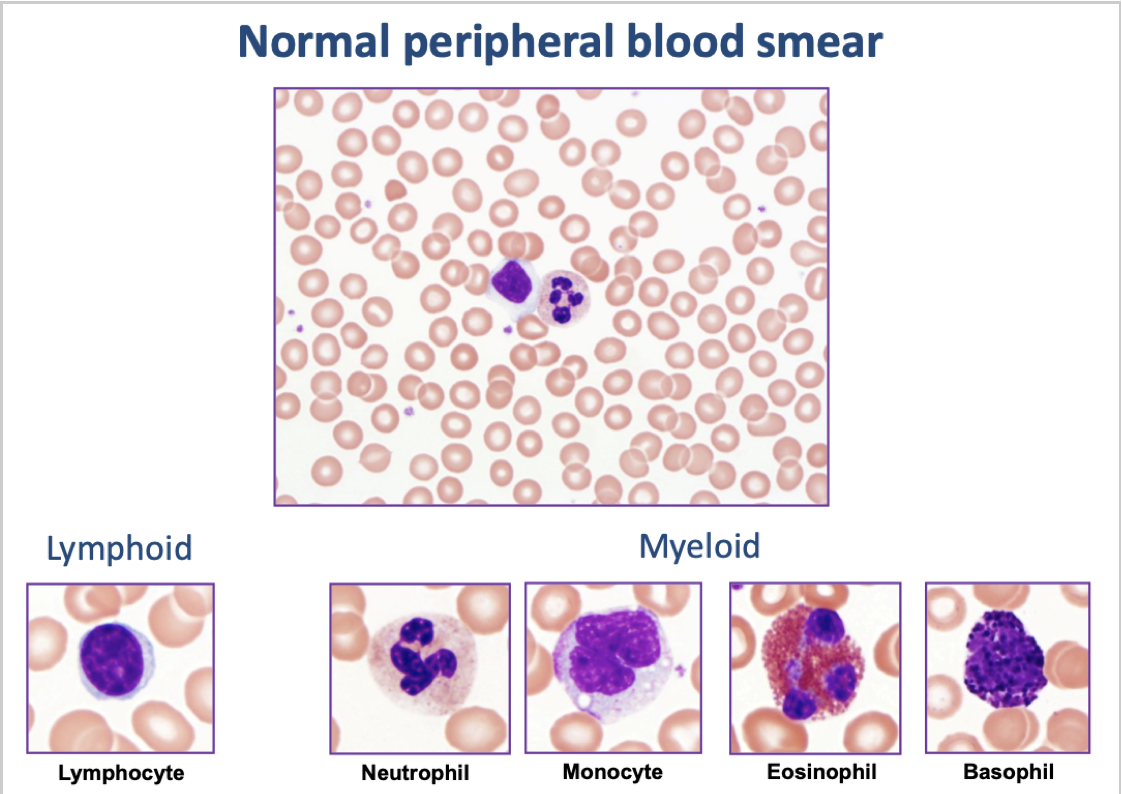 Normal peripheral blood smear

Lymphoid

Myeloid

Lymphocyte

Neutrophil

Monocyte

Eosinophil

Basophil